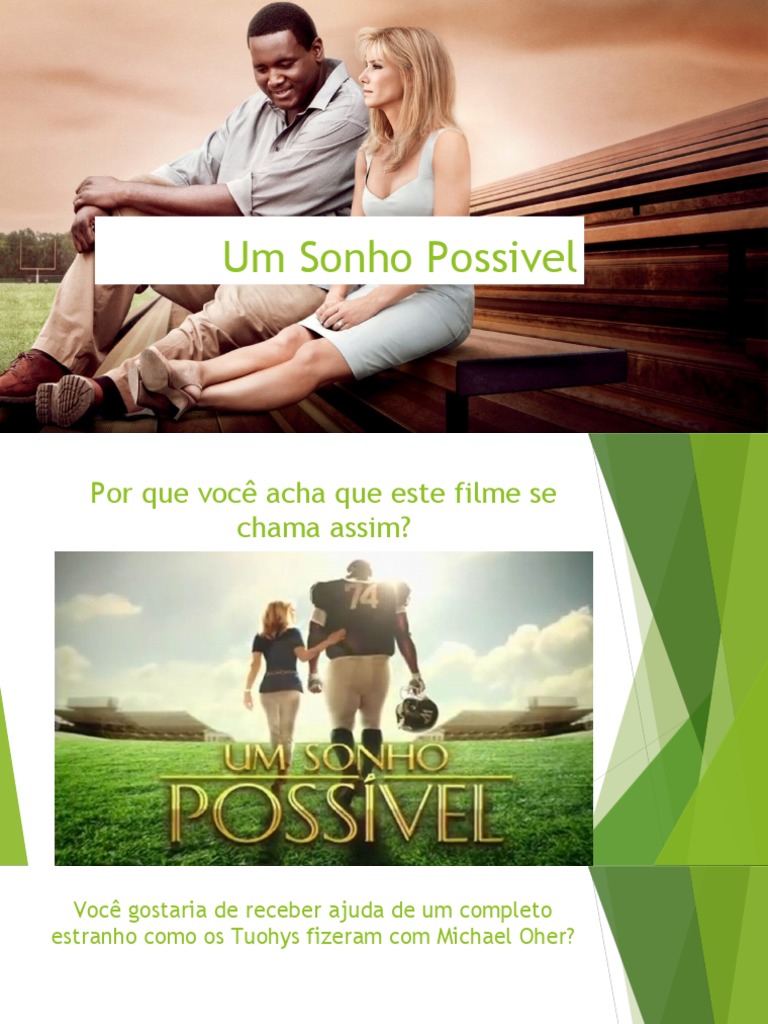 Um Sonho Possivel

Por que você acha que este filme se chama assim?

74

UM SONHO POSSÍVEL

Você gostaria de receber ajuda de um completo estranho como os Tuohys fizeram com Michael Oher?